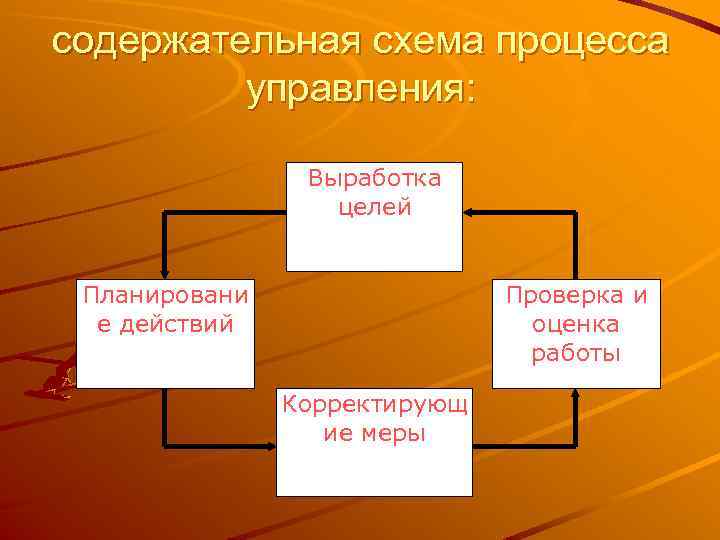 содержательная схема процесса управления:

Выработка целей

Планировани е действий

Проверка и оценка работы

Корректирующ ие меры